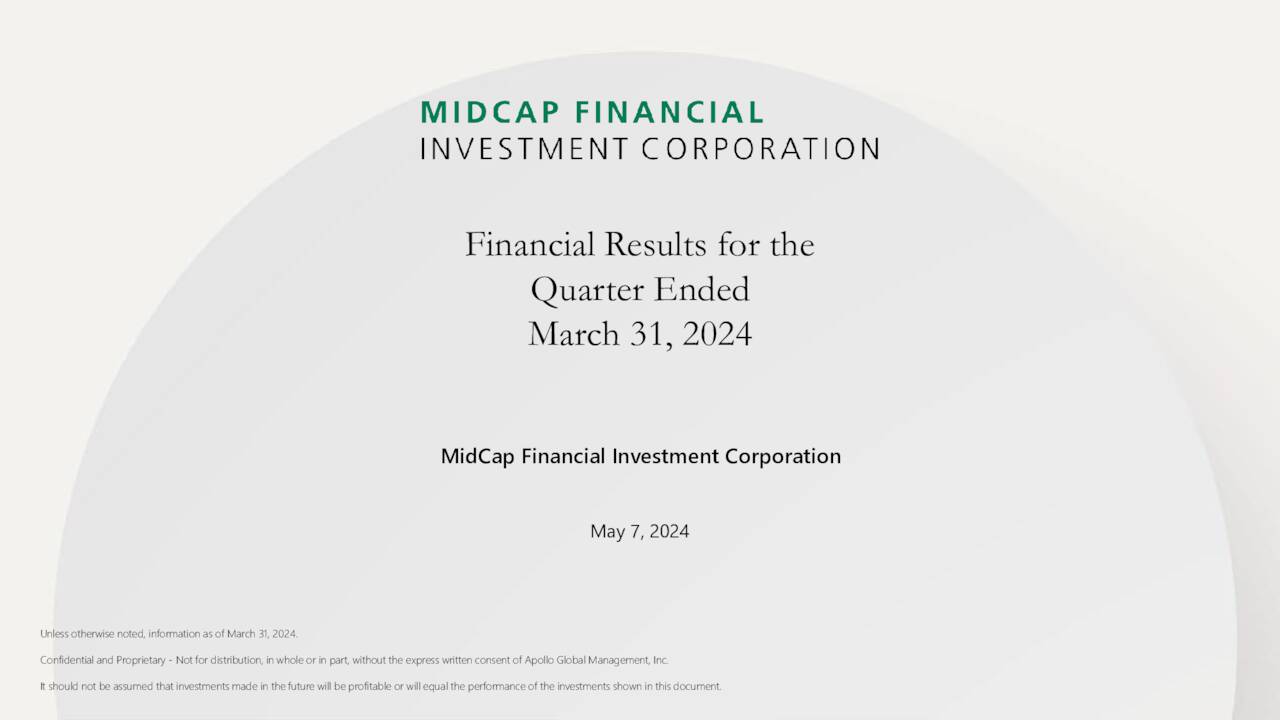 MIDCAP FINANCIAL
INVESTMENT CORPORATION

Financial Results for the Quarter Ended March 31, 2024

MidCap Financial Investment Corporation

May 7, 2024

Unless otherwise noted, information as of March 31, 2024.

Confidential and Proprietary - Not for distribution, in whole or in part, without the express written consent of Apollo Global Management, Inc.

It should not be assumed that investments made in the future will be profitable or will equal the performance of the investments shown in this document.